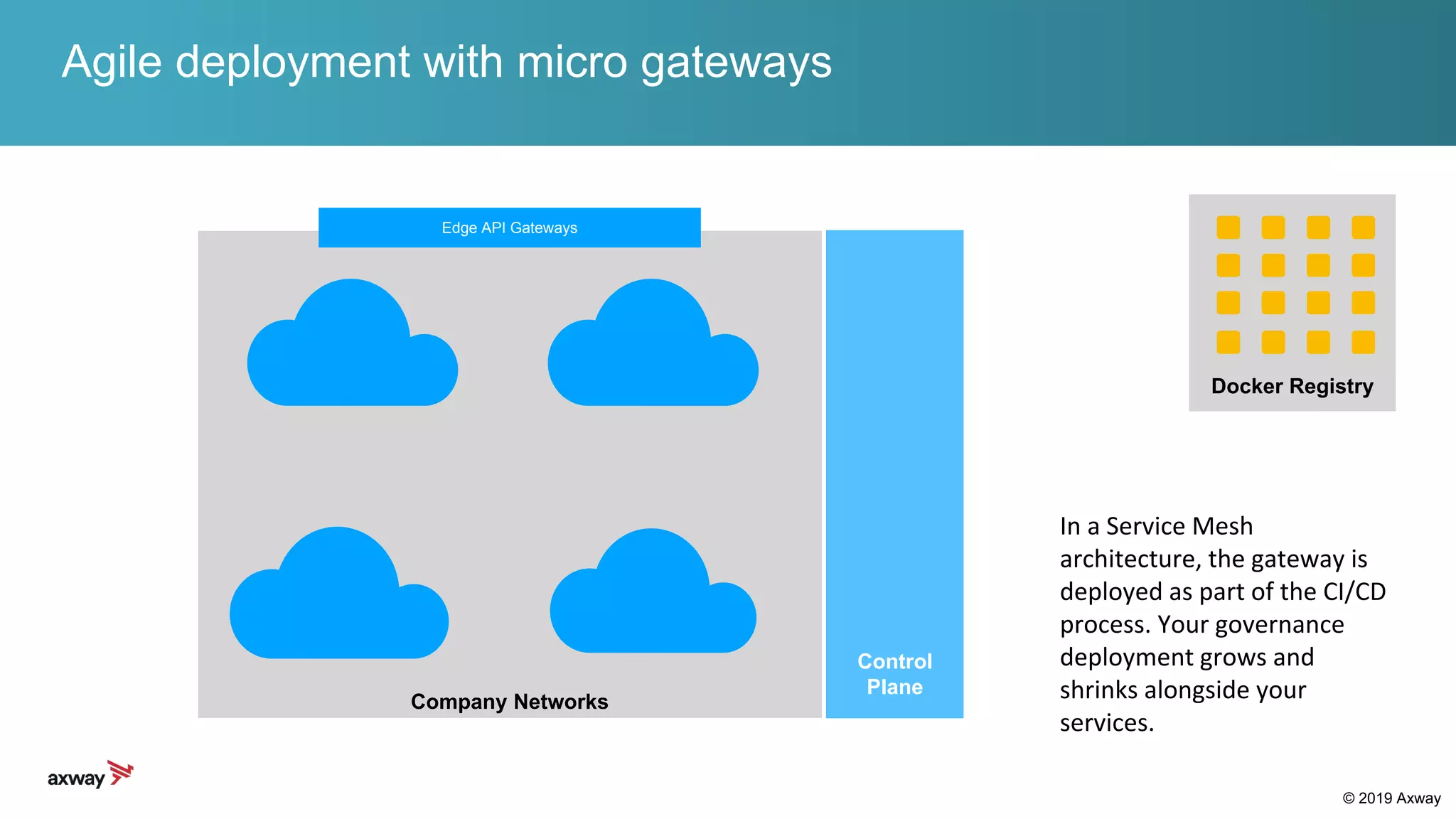 Agile deployment with micro gateways

Edge API Gateways

Company Networks

Control Plane

Docker Registry

In a Service Mesh architecture, the gateway is deployed as part of the CI/CD process. Your governance deployment grows and shrinks alongside your services.

axway

© 2019 Axway